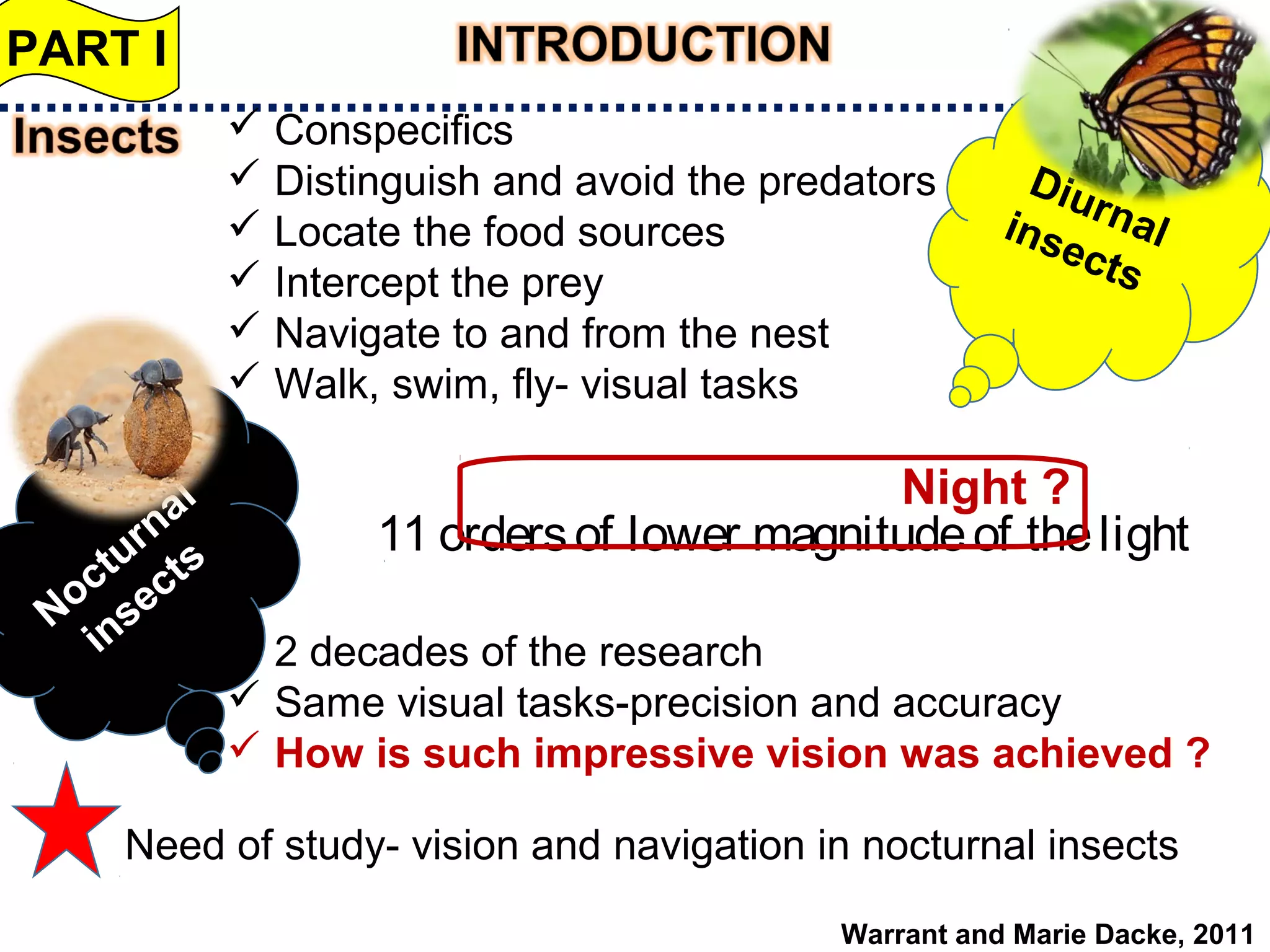 PART I

INTRODUCTION

Insects

✓ Conspecifics
✓ Distinguish and avoid the predators
✓ Locate the food sources
✓ Intercept the prey
✓ Navigate to and from the nest
✓ Walk, swim, fly- visual tasks

Diurnal insects

Nocturnal insects

Night ?

11 orders of lower magnitude of the light

2 decades of the research
✓ Same visual tasks-precision and accuracy
✓ How is such impressive vision was achieved ?

Need of study- vision and navigation in nocturnal insects

Warrant and Marie Dacke, 2011